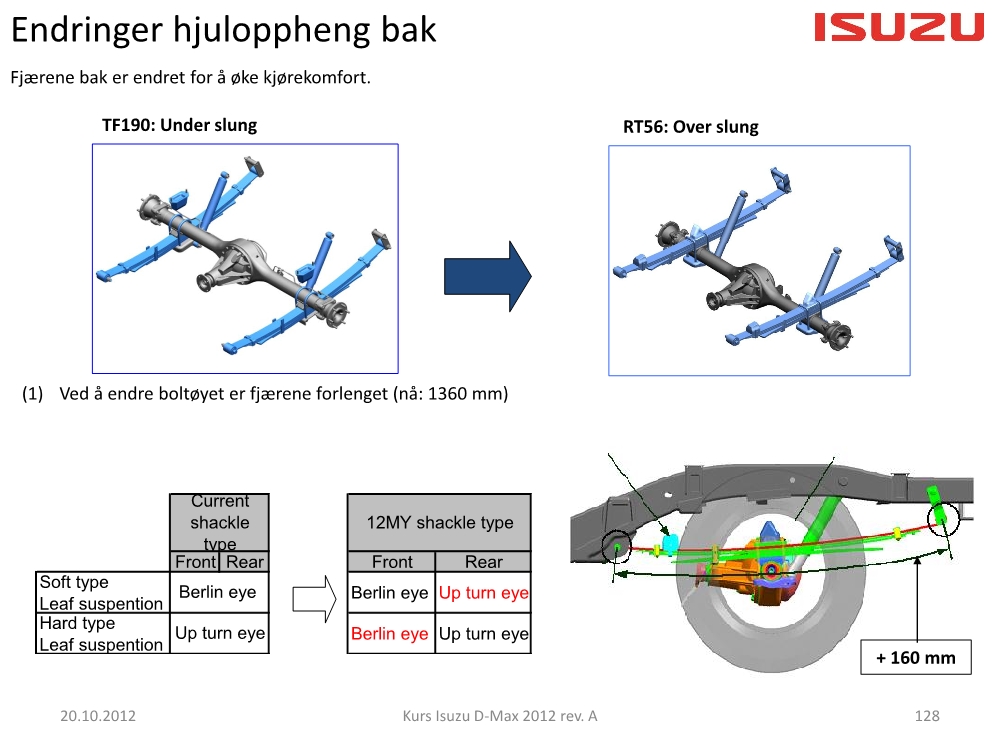 Endringer hjuloppheng bak

ISUZU

Fjærene bak er endret for å øke kjørekomfort.

TF190: Under slung

RT56: Over slung

(1) Ved å endre boltøyet er fjærene forlenget (nå: 1360 mm)

| | Current shackle type | |
|---|---|---|
| | Front | Rear |
| Soft type Leaf suspention | Berlin eye | |
| Hard type Leaf suspention | Up turn eye | |

| 12MY shackle type | |
|---|---|
| Front | Rear |
| Berlin eye | Up turn eye |
| Berlin eye | Up turn eye |

+ 160 mm

20.10.2012

Kurs Isuzu D-Max 2012 rev. A

128